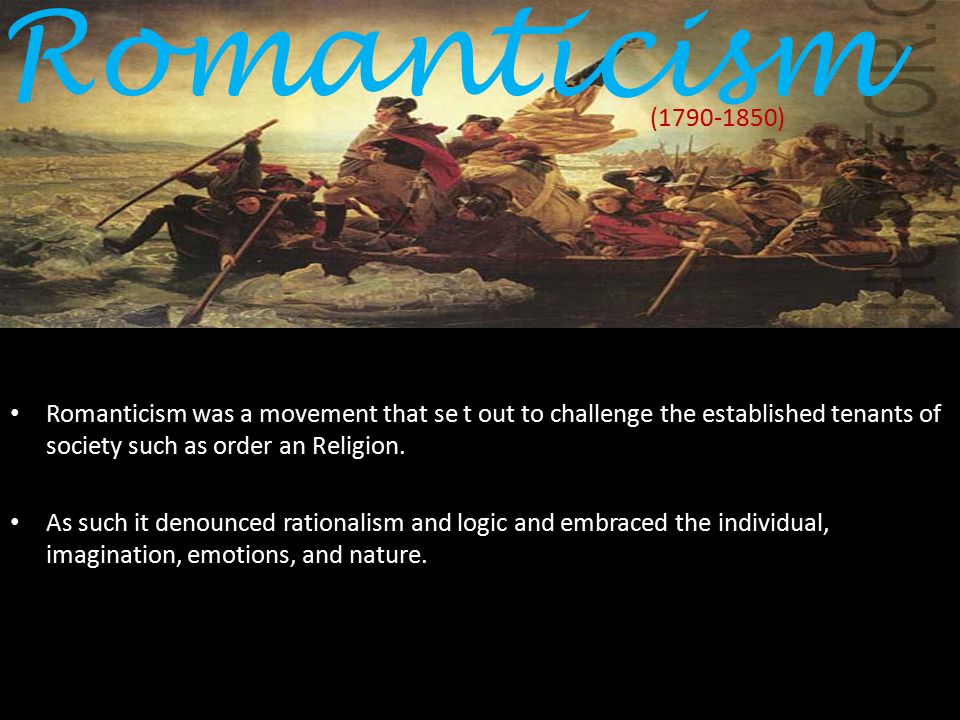 Romanticism

(1790-1850)

• Romanticism was a movement that se t out to challenge the established tenants of society such as order an Religion.

• As such it denounced rationalism and logic and embraced the individual, imagination, emotions, and nature.